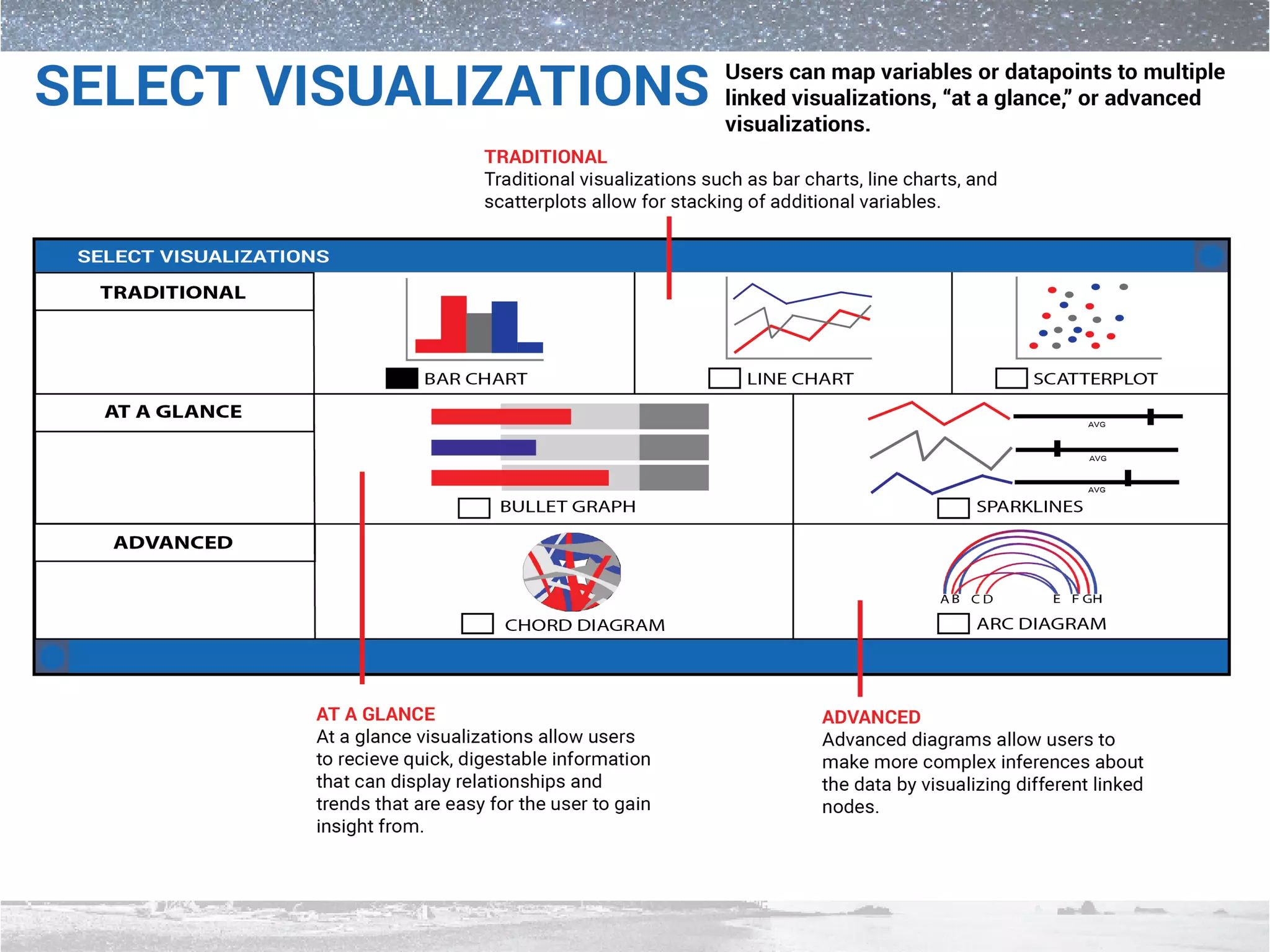 SELECT VISUALIZATIONS

Users can map variables or datapoints to multiple linked visualizations, “at a glance,” or advanced visualizations.

TRADITIONAL
Traditional visualizations such as bar charts, line charts, and scatterplots allow for stacking of additional variables.

SELECT VISUALIZATIONS

TRADITIONAL

BAR CHART

LINE CHART

SCATTERPLOT

AT A GLANCE

BULLET GRAPH

AVG

AVG

AVG

SPARKLINES

ADVANCED

CHORD DIAGRAM

A B C D E F G H

ARC DIAGRAM

AT A GLANCE
At a glance visualizations allow users to recieve quick, digestable information that can display relationships and trends that are easy for the user to gain insight from.

ADVANCED
Advanced diagrams allow users to make more complex inferences about the data by visualizing different linked nodes.